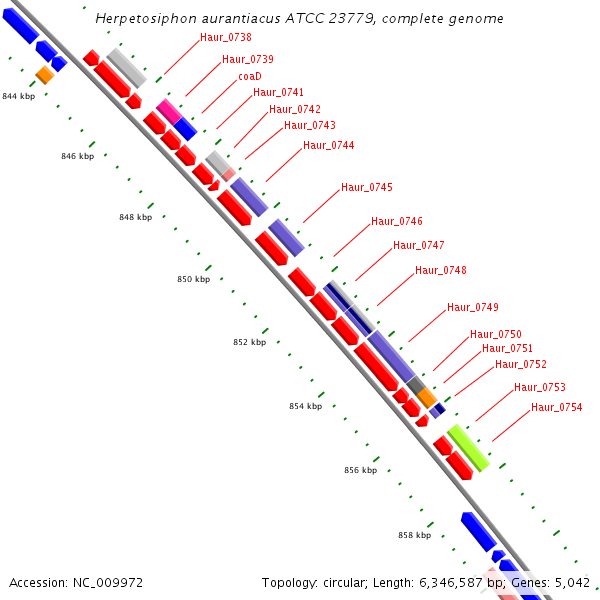 Herpetosiphon aurantiacus ATCC 23779, complete genome

Haur_0738
Haur_0739
coaD
Haur_0741
Haur_0742
Haur_0743
Haur_0744
Haur_0745
Haur_0746
Haur_0747
Haur_0748
Haur_0749
Haur_0750
Haur_0751
Haur_0752
Haur_0753
Haur_0754

844 kbp
846 kbp
848 kbp
850 kbp
852 kbp
854 kbp
856 kbp
858 kbp

Accession: NC_009972
Topology: circular; Length: 6,346,587 bp; Genes: 5,042